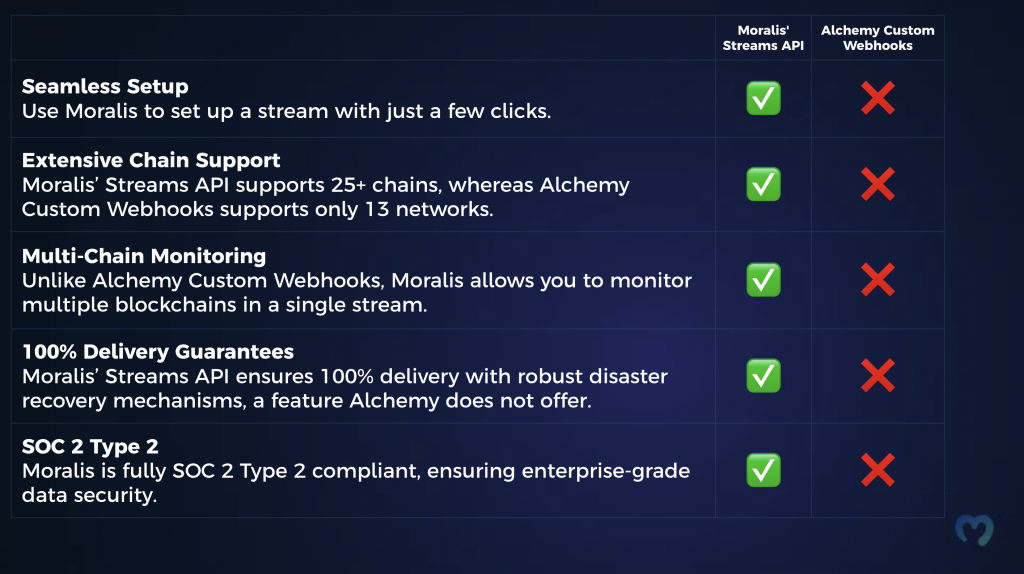 | | Moralis' Streams API | Alchemy Custom Webhooks |
|---|---|---|
| **Seamless Setup** Use Moralis to set up a stream with just a few clicks. | ✅ | ❌ |
| **Extensive Chain Support** Moralis' Streams API supports 25+ chains, whereas Alchemy Custom Webhooks supports only 13 networks. | ✅ | ❌ |
| **Multi-Chain Monitoring** Unlike Alchemy Custom Webhooks, Moralis allows you to monitor multiple blockchains in a single stream. | ✅ | ❌ |
| **100% Delivery Guarantees** Moralis' Streams API ensures 100% delivery with robust disaster recovery mechanisms, a feature Alchemy does not offer. | ✅ | ❌ |
| **SOC 2 Type 2** Moralis is fully SOC 2 Type 2 compliant, ensuring enterprise-grade data security. | ✅ | ❌ |